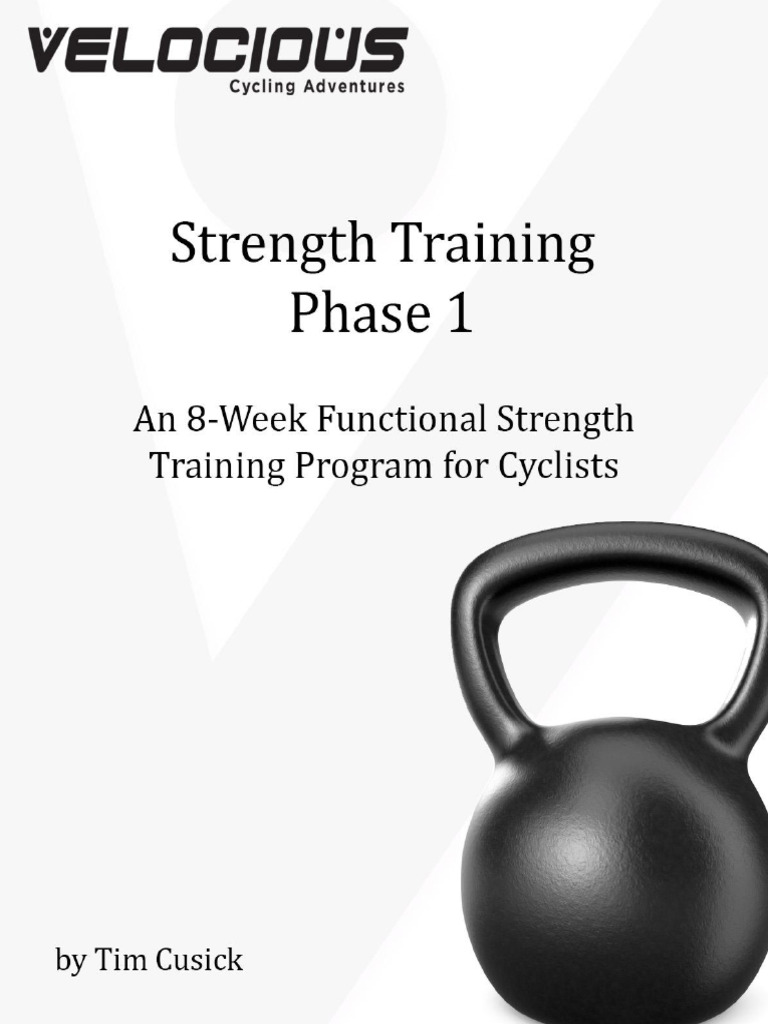 VELOCIOUS
Cycling Adventures

Strength Training
Phase 1

An 8-Week Functional Strength Training Program for Cyclists

by Tim Cusick